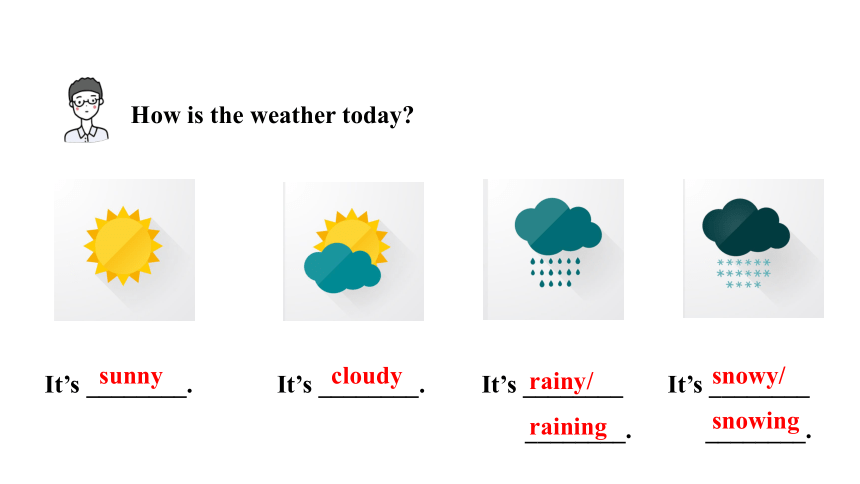 How is the weather today?

It's sunny.

It's cloudy.

It's rainy/ raining.

It's snowy/ snowing.